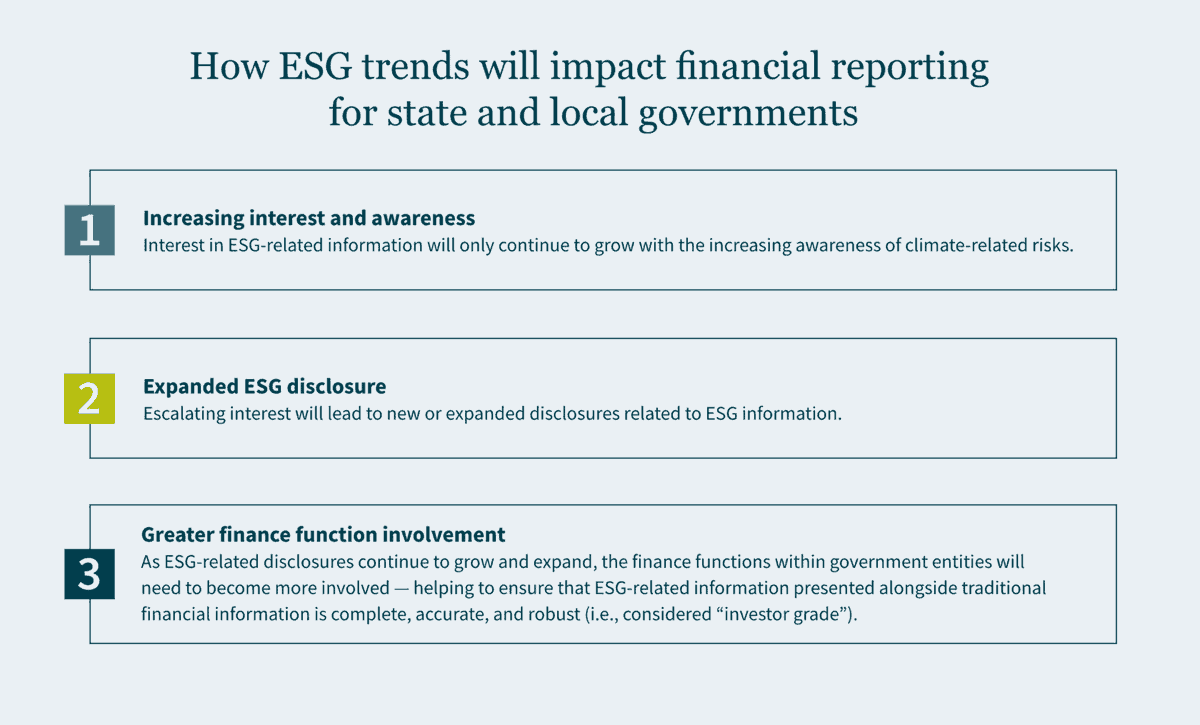 How ESG trends will impact financial reporting for state and local governments

1

Increasing interest and awareness
Interest in ESG-related information will only continue to grow with the increasing awareness of climate-related risks.

2

Expanded ESG disclosure
Escalating interest will lead to new or expanded disclosures related to ESG information.

3

Greater finance function involvement
As ESG-related disclosures continue to grow and expand, the finance functions within government entities will need to become more involved — helping to ensure that ESG-related information presented alongside traditional financial information is complete, accurate, and robust (i.e., considered “investor grade”).